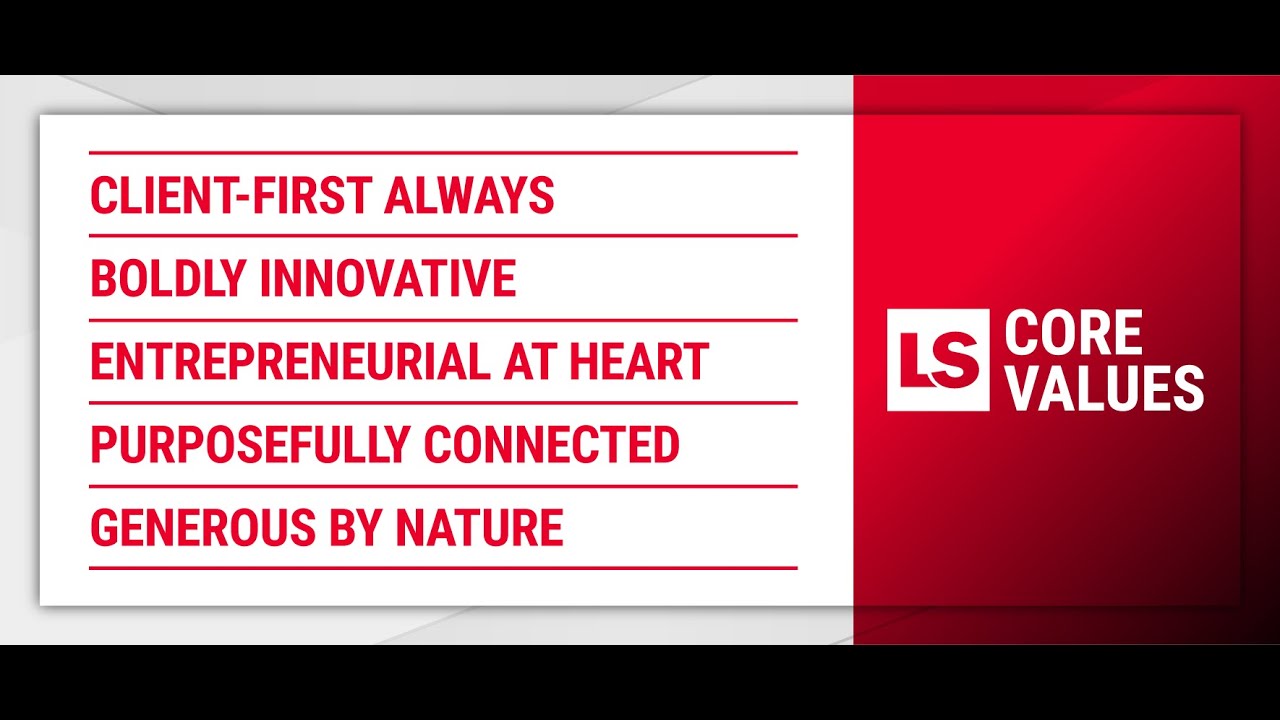 CLIENT-FIRST ALWAYS

BOLDLY INNOVATIVE

ENTREPRENEURIAL AT HEART

PURPOSEFULLY CONNECTED

GENEROUS BY NATURE

LS CORE VALUES